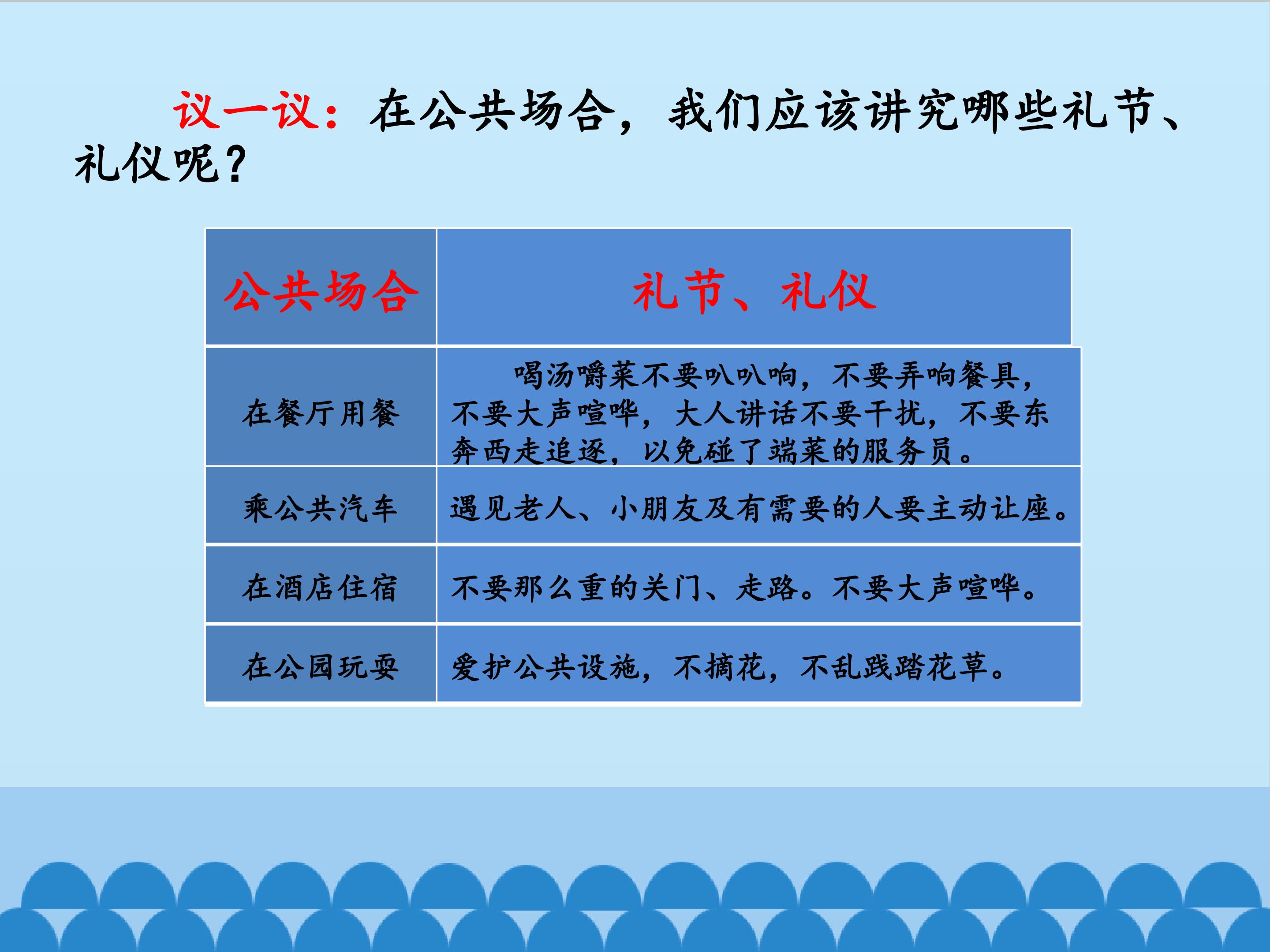 议一议：在公共场合，我们应该讲究哪些礼节、礼仪呢？

| 公共场合 | 礼节、礼仪 |
|---|---|
| 在餐厅用餐 | 喝汤嚼菜不要叭叭响，不要弄响餐具，不要大声喧哗，大人讲话不要干扰，不要东奔西走追逐，以免碰了端菜的服务员。 |
| 乘公共汽车 | 遇见老人、小朋友及有需要的人要主动让座。 |
| 在酒店住宿 | 不要那么重的关门、走路。不要大声喧哗。 |
| 在公园玩耍 | 爱护公共设施，不摘花，不乱践踏花草。 |